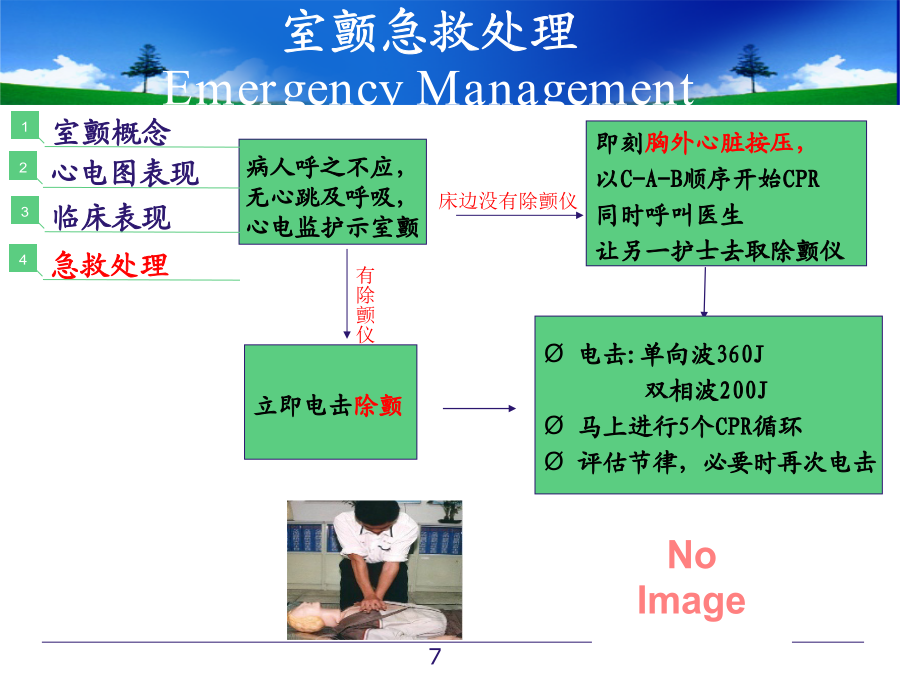 室颤急救处理
Emergency Management

1 室颤概念
2 心电图表现
3 临床表现
4 急救处理

病人呼之不应，无心跳及呼吸，心电监护示室颤

床边没有除颤仪

即刻胸外心脏按压，以C-A-B顺序开始CPR 同时呼叫医生 让另一护士去取除颤仪

有除颤仪

立即电击除颤

Ø 电击：单向波360J
双相波200J
Ø 马上进行5个CPR循环
Ø 评估节律，必要时再次电击

No Image

7